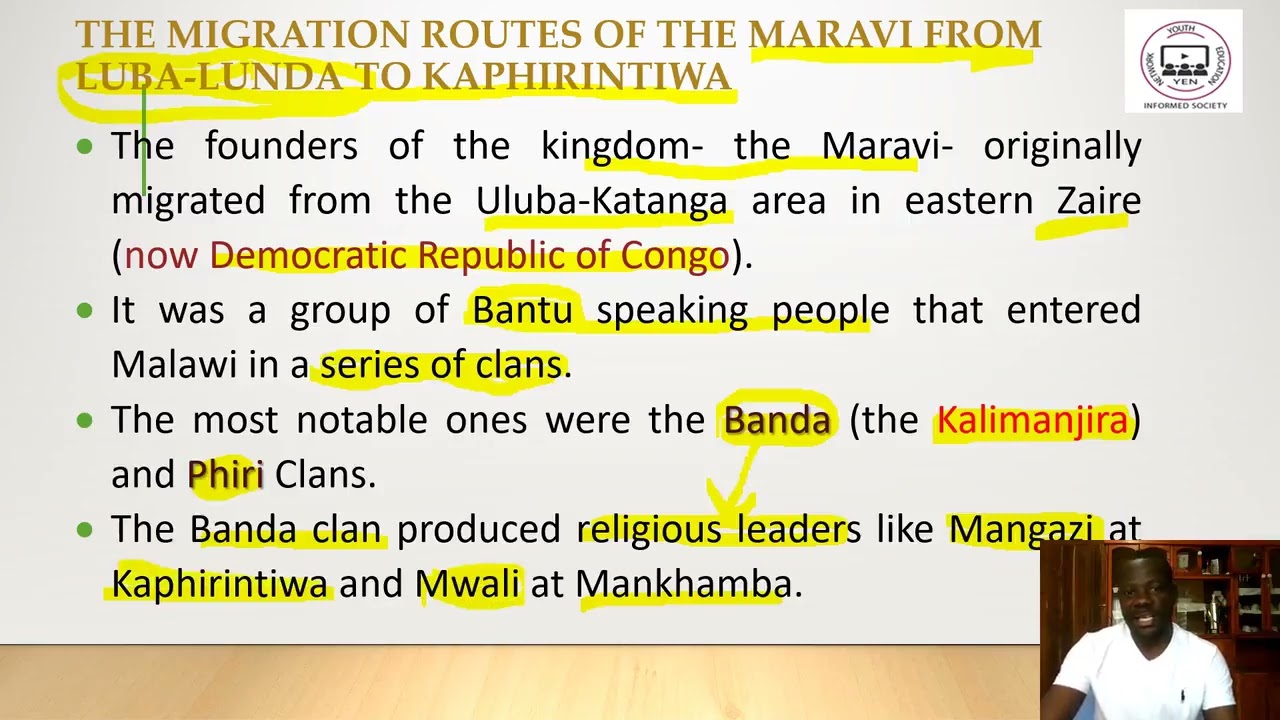 THE MIGRATION ROUTES OF THE MARAVI FROM LUBA-LUNDA TO KAPHIRINTIWA

YOUTH EDUCATION NETWORK YEN INFORMED SOCIETY

• The founders of the kingdom- the Maravi- originally migrated from the Uluba-Katanga area in eastern Zaire (now Democratic Republic of Congo).
• It was a group of Bantu speaking people that entered Malawi in a series of clans.
• The most notable ones were the Banda (the Kalimanjira) and Phiri Clans.
• The Banda clan produced religious leaders like Mangazi at Kaphirintiwa and Mwali at Mankhamba.